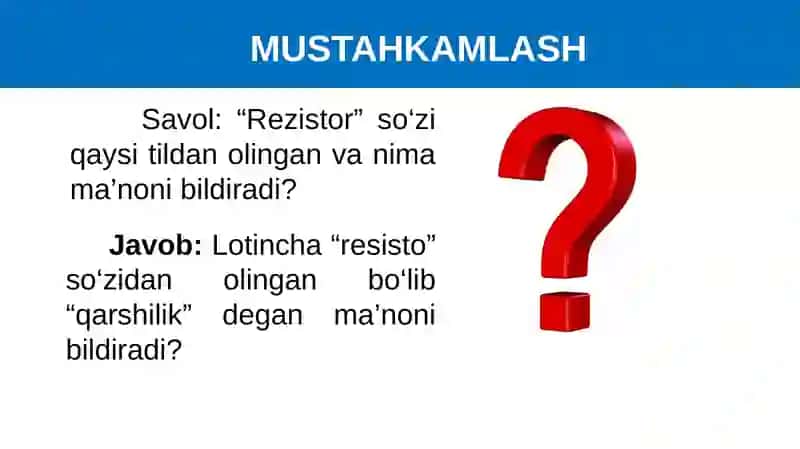 MUSTAHKAMLASH

Savol: “Rezistor” so‘zi qaysi tildan olingan va nima ma’noni bildiradi?

Javob: Lotincha “resisto” so‘zidan olingan bo‘lib “qarshilik” degan ma’noni bildiradi?